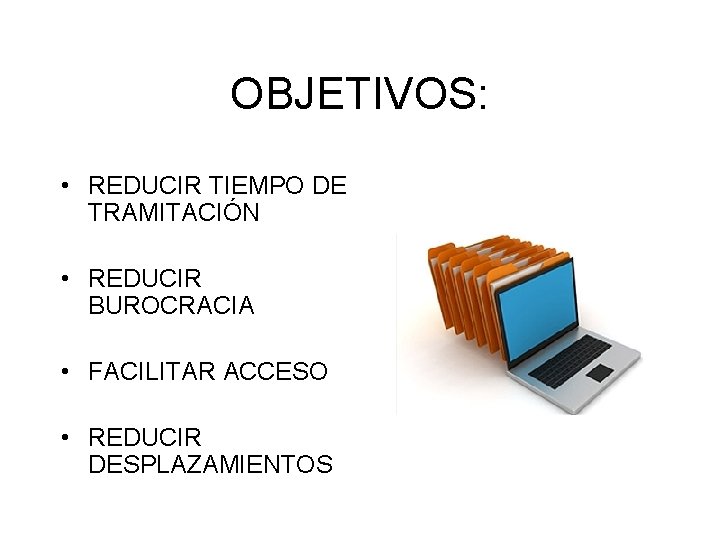 OBJETIVOS:

• REDUCIR TIEMPO DE TRAMITACIÓN

• REDUCIR BUROCRACIA

• FACILITAR ACCESO

• REDUCIR DESPLAZAMIENTOS